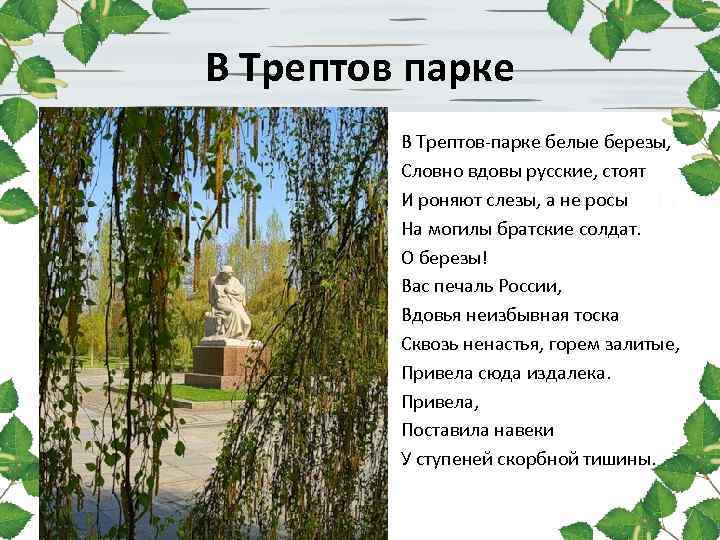 В Трептов парке

В Трептов-парке белые березы,
Словно вдовы русские, стоят
И роняют слезы, а не росы
На могилы братские солдат.
О березы!
Вас печаль России,
Вдовья неизбывная тоска
Сквозь ненастья, горем залитые,
Привела сюда издалека.
Привела,
Поставила навеки
У ступеней скорбной тишины.